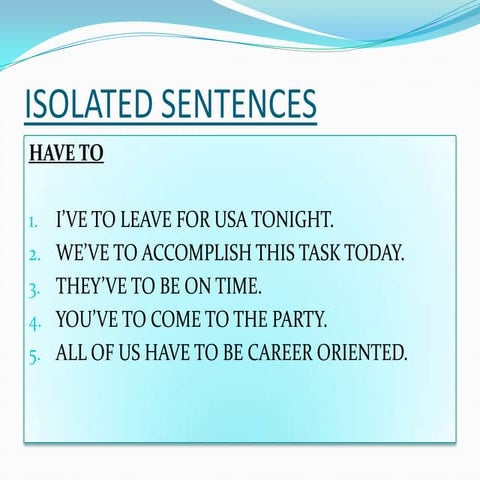 ISOLATED SENTENCES

HAVE TO

1. I'VE TO LEAVE FOR USA TONIGHT.
2. WE'VE TO ACCOMPLISH THIS TASK TODAY.
3. THEY'VE TO BE ON TIME.
4. YOU'VE TO COME TO THE PARTY.
5. ALL OF US HAVE TO BE CAREER ORIENTED.